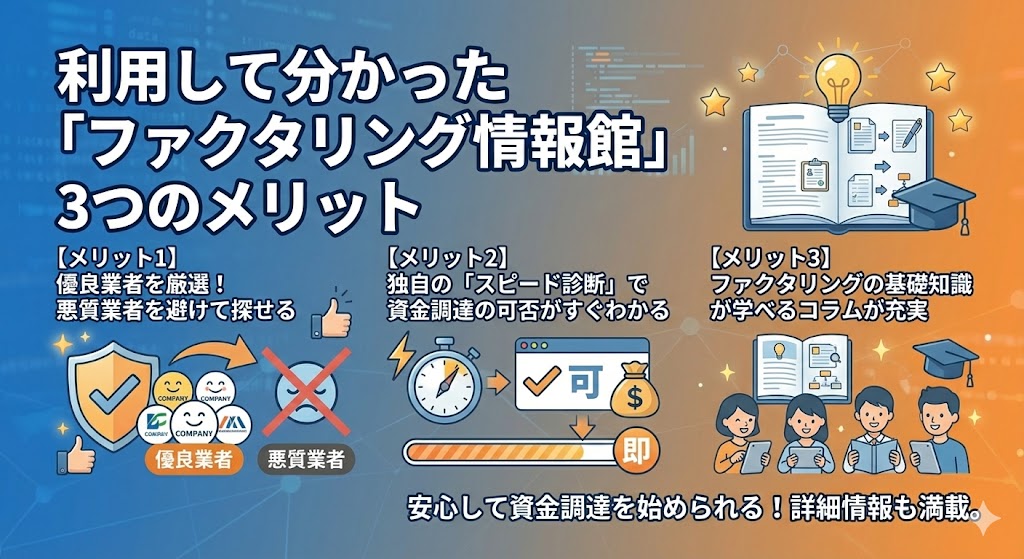 利用して分かった
「ファクタリング情報館」
3つのメリット

【メリット1】
優良業者を厳選！
悪質業者を避けて探せる

COMPANY
COMPANY
COMPANY
COMPANY
優良業者
悪質業者

【メリット2】
独自の「スピード診断」で
資金調達の可否がすぐわかる

可
$
即

【メリット3】
ファクタリングの基礎知識
が学べるコラムが充実

安心して資金調達を始められる！詳細情報も満載。